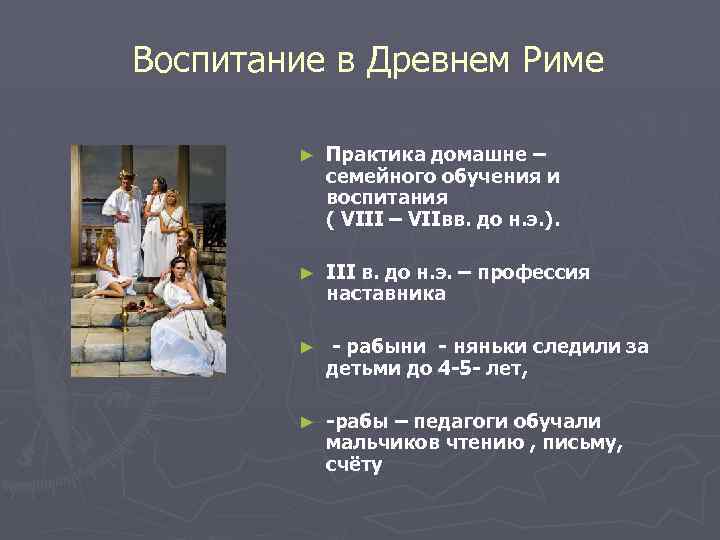 Воспитание в Древнем Риме

► Практика домашне – семейного обучения и воспитания ( VIII – VIIвв. до н.э.).

► III в. до н.э. – профессия наставника

► - рабыни - няньки следили за детьми до 4-5- лет,

► -рабы – педагоги обучали мальчиков чтению , письму, счёту